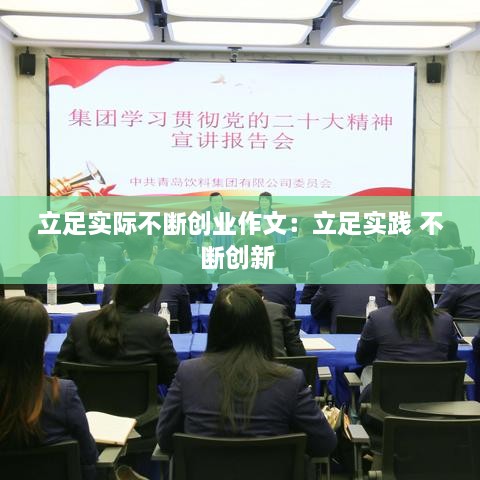 集团学习贯彻党的二十大精神
宣讲报告会

中共青岛饮料集团有限公司委员会

立足实际不断创业作文：立足实践 不断创新